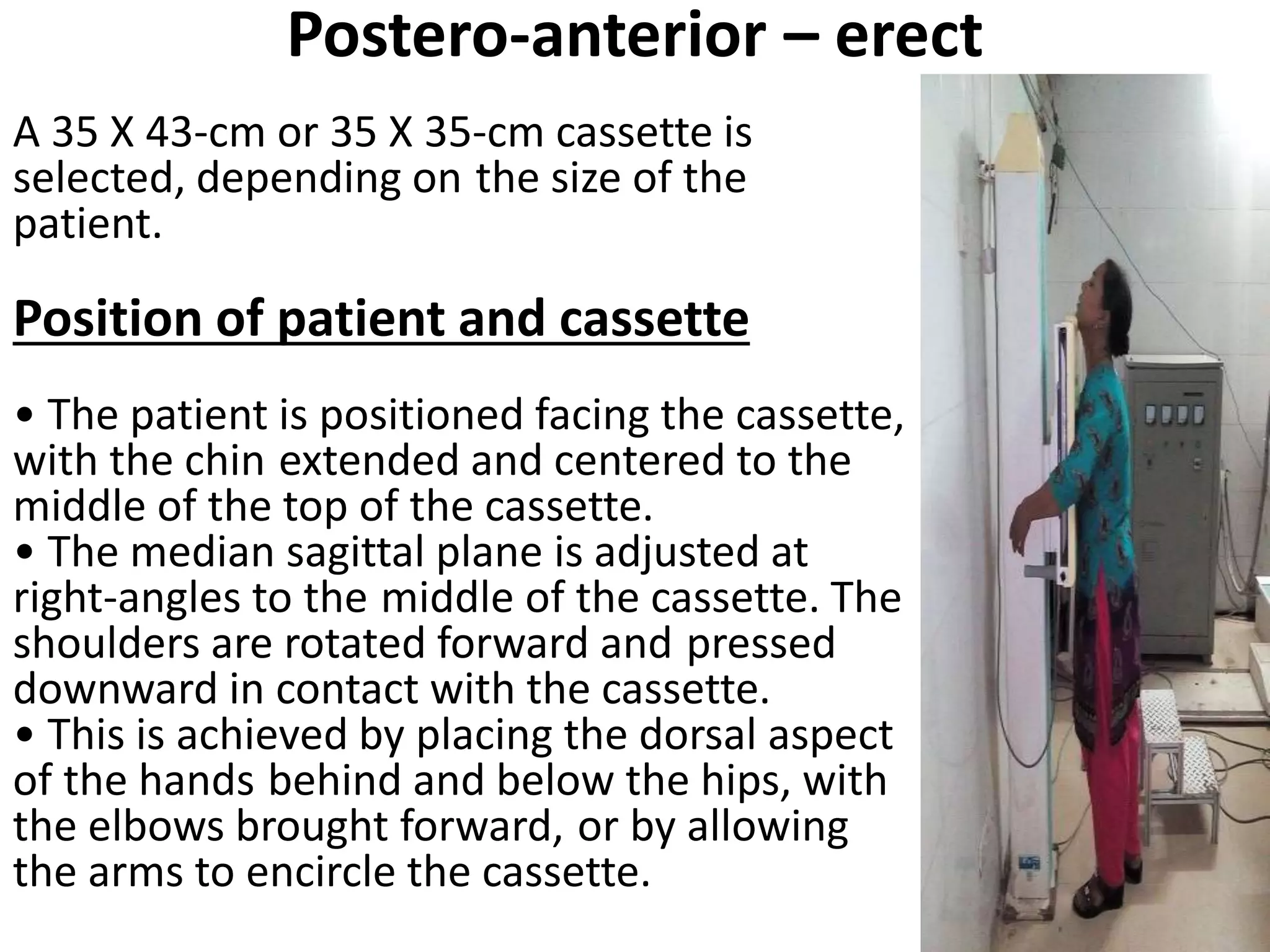 Postero-anterior – erect

A 35 X 43-cm or 35 X 35-cm cassette is selected, depending on the size of the patient.

Position of patient and cassette

• The patient is positioned facing the cassette, with the chin extended and centered to the middle of the top of the cassette.
• The median sagittal plane is adjusted at right-angles to the middle of the cassette. The shoulders are rotated forward and pressed downward in contact with the cassette.
• This is achieved by placing the dorsal aspect of the hands behind and below the hips, with the elbows brought forward, or by allowing the arms to encircle the cassette.